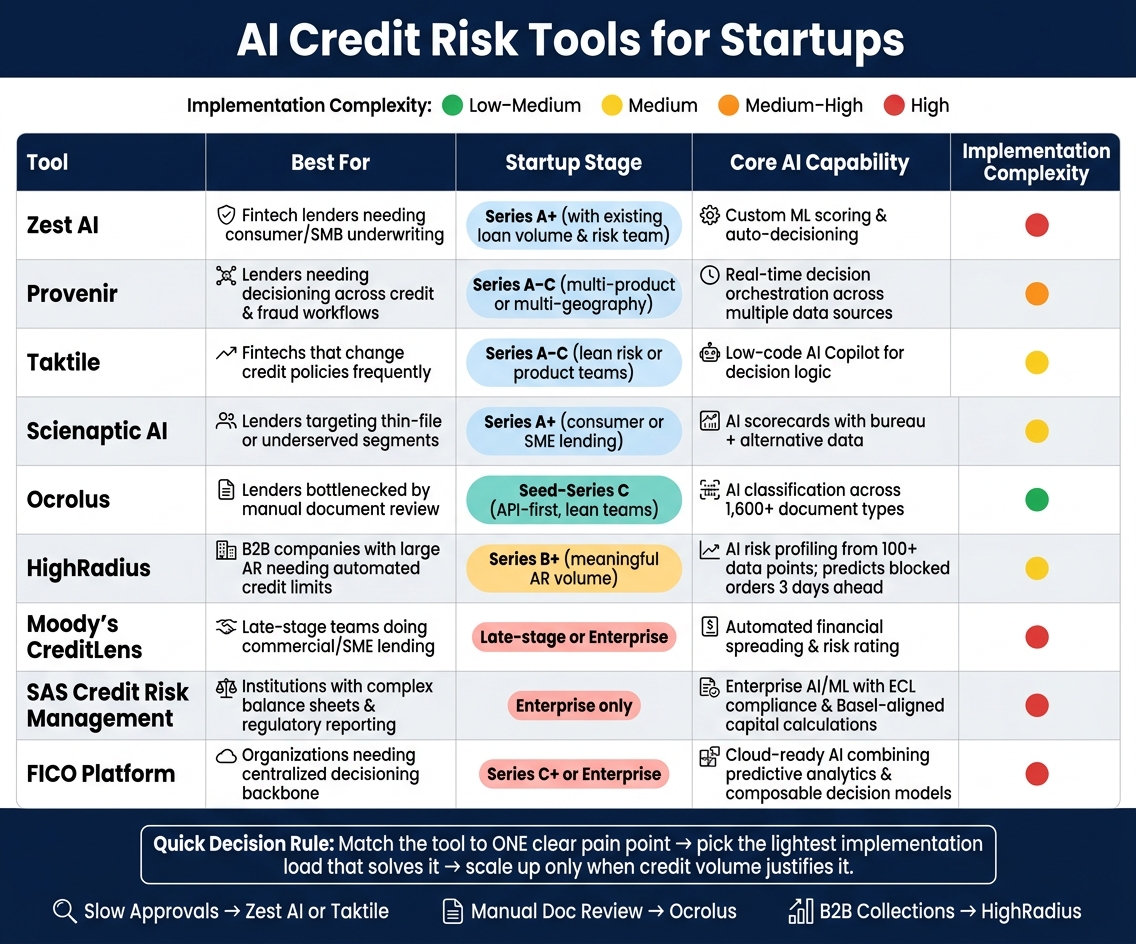 AI Credit Risk Tools for Startups

Implementation Complexity: Low-Medium Medium Medium-High High

| Tool | Best For | Startup Stage | Core AI Capability | Implementation Complexity |
|---|---|---|---|---|
| Zest AI | Fintech lenders needing consumer/SMB underwriting | Series A+ (with existing loan volume & risk team) | Custom ML scoring & auto-decisioning | |
| Provenir | Lenders needing decisioning across credit & fraud workflows | Series A–C (multi-product or multi-geography) | Real-time decision orchestration across multiple data sources | |
| Taktile | Fintechs that change credit policies frequently | Series A–C (lean risk or product teams) | Low-code AI Copilot for decision logic | |
| Scienaptic AI | Lenders targeting thin-file or underserved segments | Series A+ (consumer or SME lending) | AI scorecards with bureau + alternative data | |
| Ocrolus | Lenders bottlenecked by manual document review | Seed–Series C (API-first, lean teams) | AI classification across 1,600+ document types | |
| HighRadius | B2B companies with large AR needing automated credit limits | Series B+ (meaningful AR volume) | AI risk profiling from 100+ data points; predicts blocked orders 3 days ahead | |
| Moody's CreditLens | Late-stage teams doing commercial/SME lending | Late-stage or Enterprise | Automated financial spreading & risk rating | |
| SAS Credit Risk Management | Institutions with complex balance sheets & regulatory reporting | Enterprise only | Enterprise AI/ML with ECL compliance & Basel-aligned capital calculations | |
| FICO Platform | Organizations needing centralized decisioning backbone | Series C+ or Enterprise | Cloud-ready AI combining predictive analytics & composable decision models | |

Quick Decision Rule: Match the tool to ONE clear pain point → pick the lightest implementation load that solves it → scale up only when credit volume justifies it.

Slow Approvals → Zest AI or Taktile Manual Doc Review → Ocrolus B2B Collections → HighRadius